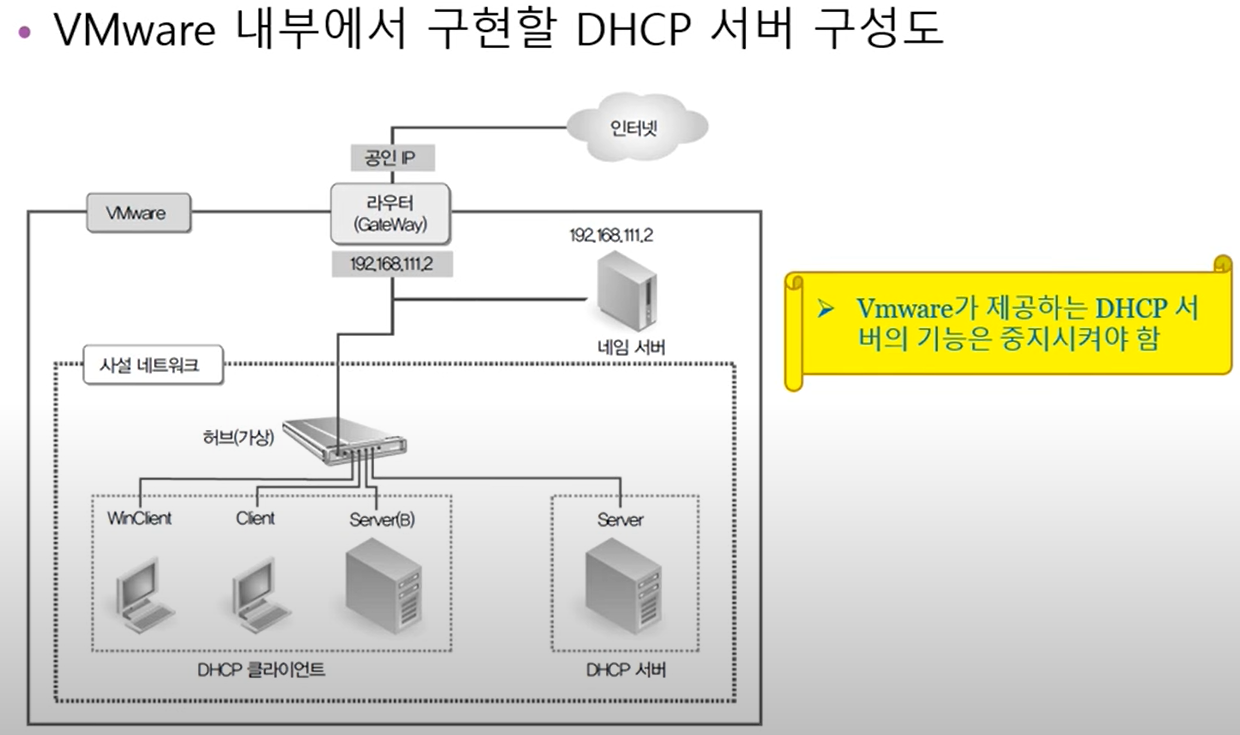 • VMware 내부에서 구현할 DHCP 서버 구성도

인터넷

공인 IP

VMware

라우터
(GateWay)

192.168.111.2

192.168.111.2

네임 서버

사설 네트워크

허브(가상)

WinClient

Client

Server(B)

Server

DHCP 클라이언트

DHCP 서버

➢ Vmware가 제공하는 DHCP 서버의 기능은 중지시켜야 함